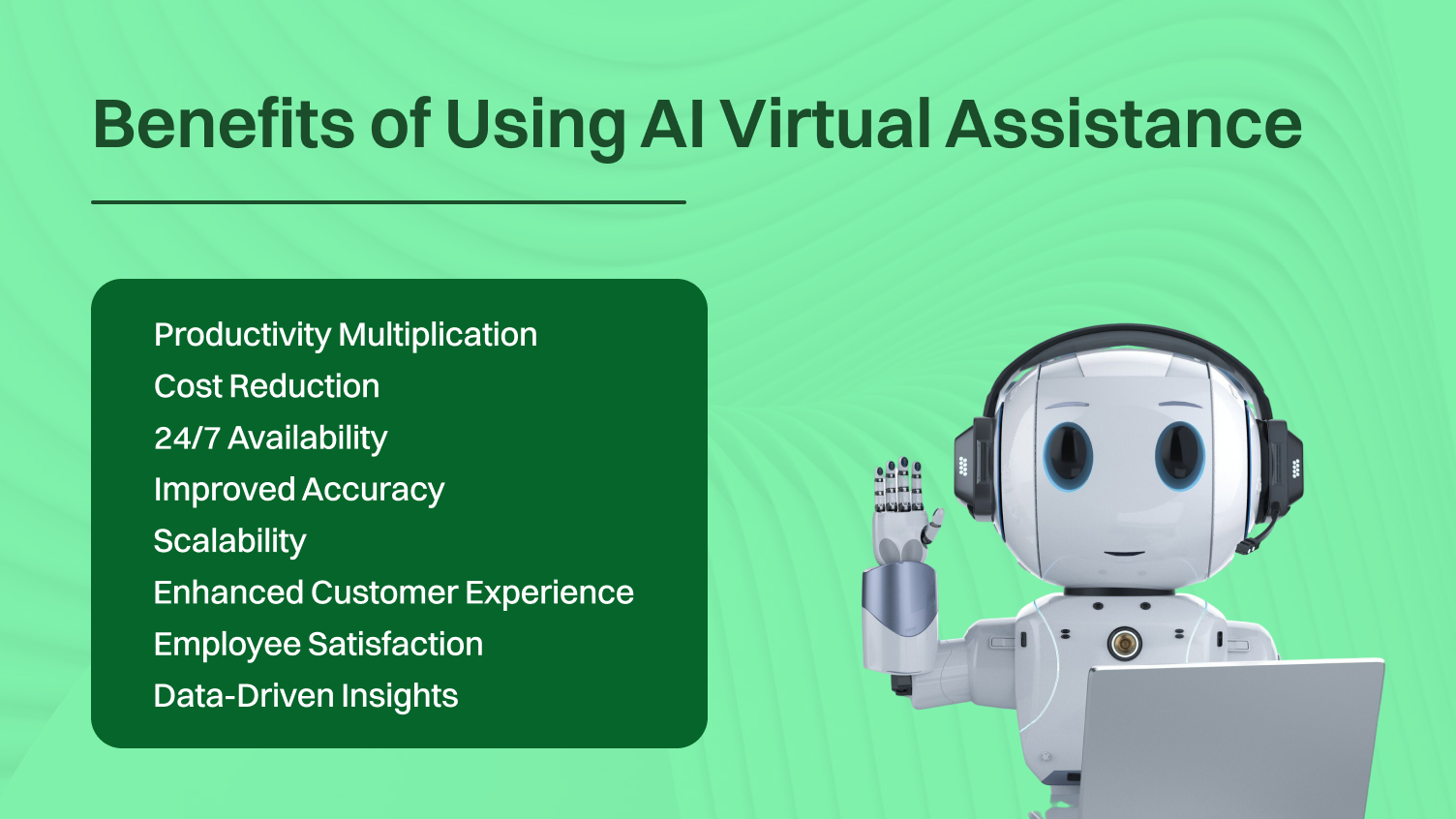 Benefits of Using AI Virtual Assistance

Productivity Multiplication
Cost Reduction
24/7 Availability
Improved Accuracy
Scalability
Enhanced Customer Experience
Employee Satisfaction
Data-Driven Insights